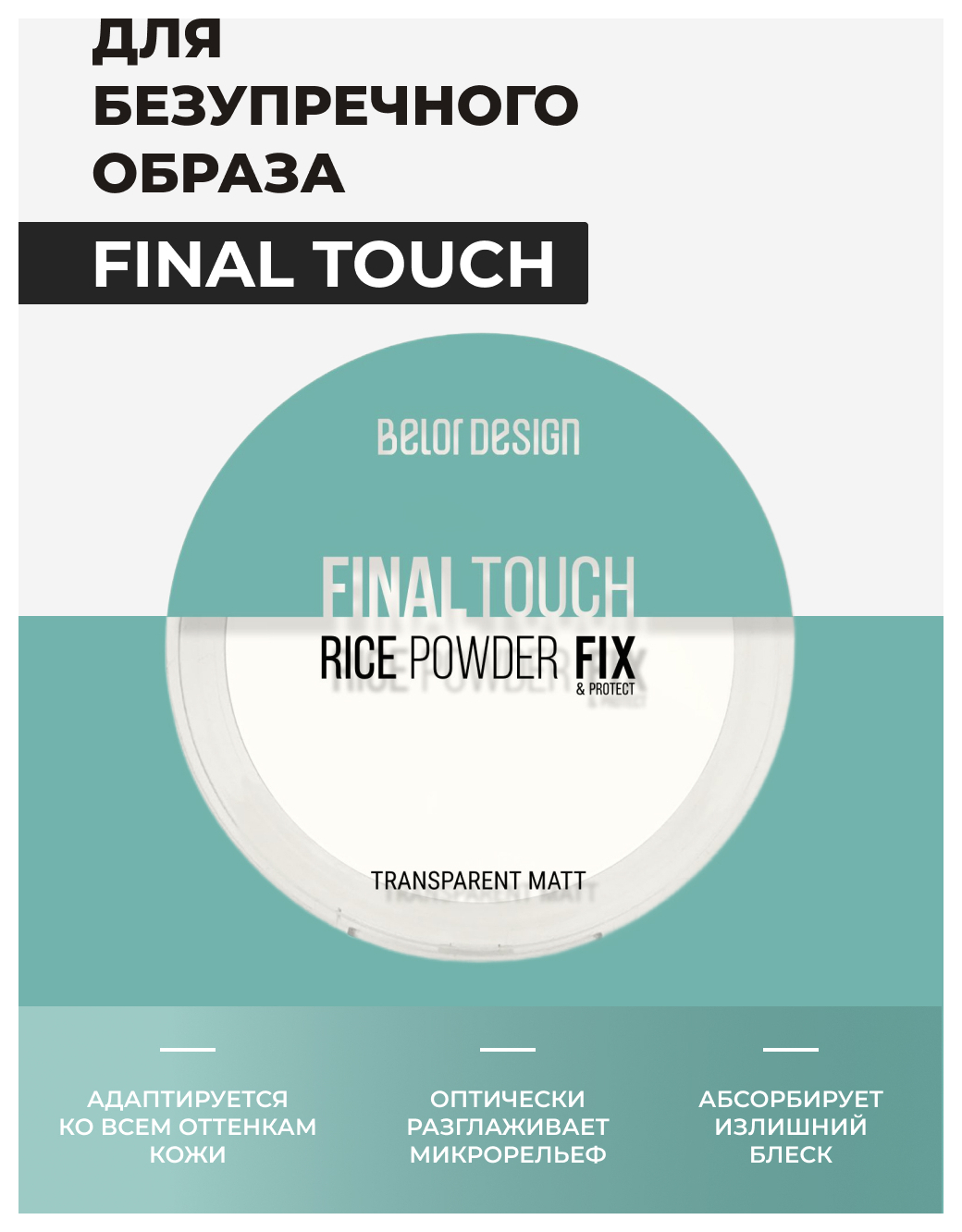 ДЛЯ БЕЗУПРЕЧНОГО ОБРАЗА

FINAL TOUCH

Belor Design

FINAL TOUCH

RICE POWDER FIX
& PROTECT

TRANSPARENT MATT

АДАПТИРУЕТСЯ КО ВСЕМ ОТТЕНКАМ КОЖИ

ОПТИЧЕСКИ РАЗГЛАЖИВАЕТ МИКРОРЕЛЬЕФ

АБСОРБИРУЕТ ИЗЛИШНИЙ БЛЕСК